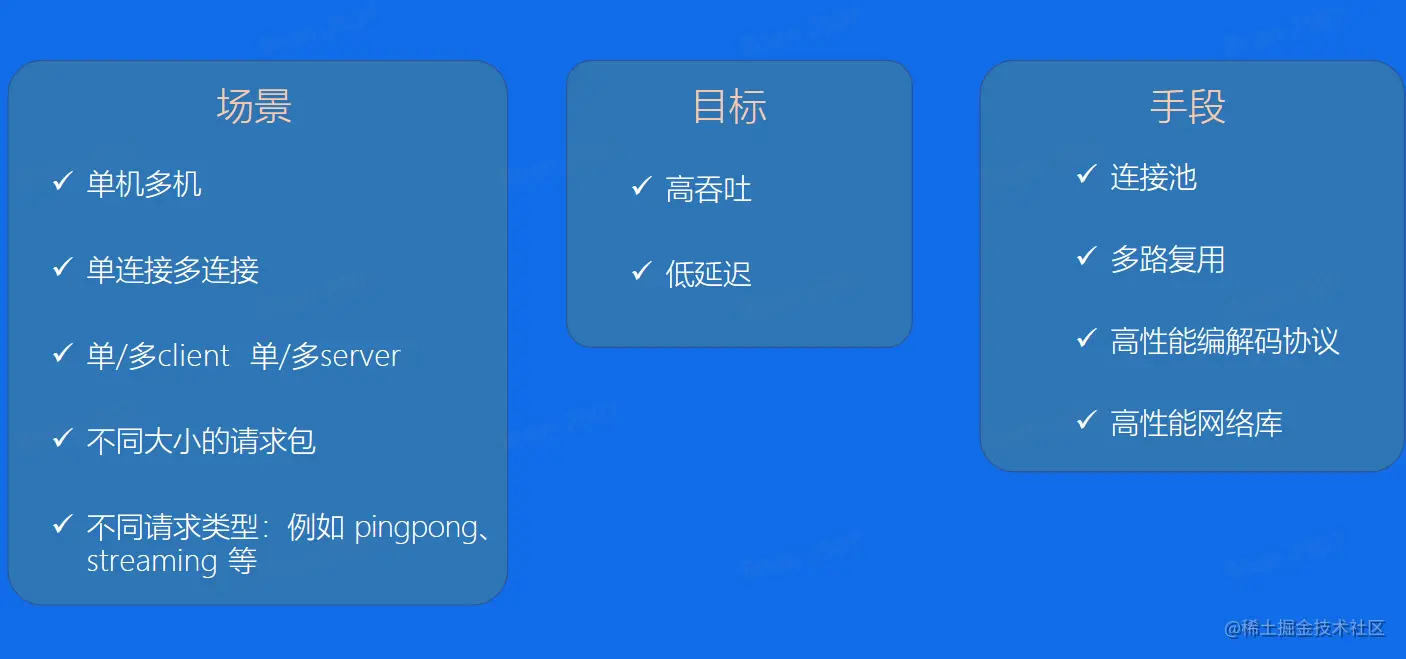 场景

✓ 单机多机

✓ 单连接多连接

✓ 单/多client 单/多server

✓ 不同大小的请求包

✓ 不同请求类型：例如 pingpong、streaming 等

目标

✓ 高吞吐

✓ 低延迟

手段

✓ 连接池

✓ 多路复用

✓ 高性能编解码协议

✓ 高性能网络库

@稀土掘金技术社区